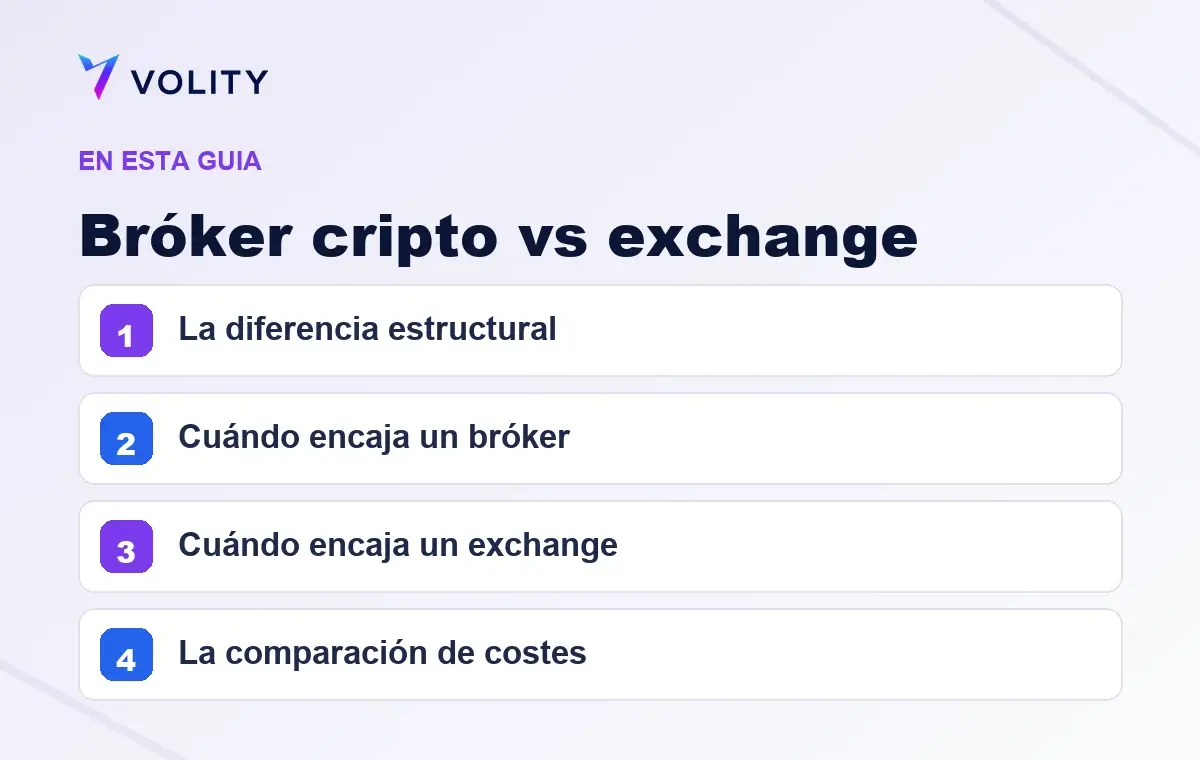 VOLITY

EN ESTA GUIA

Bróker cripto vs exchange

1 La diferencia estructural

2 Cuándo encaja un bróker

3 Cuándo encaja un exchange

4 La comparación de costes